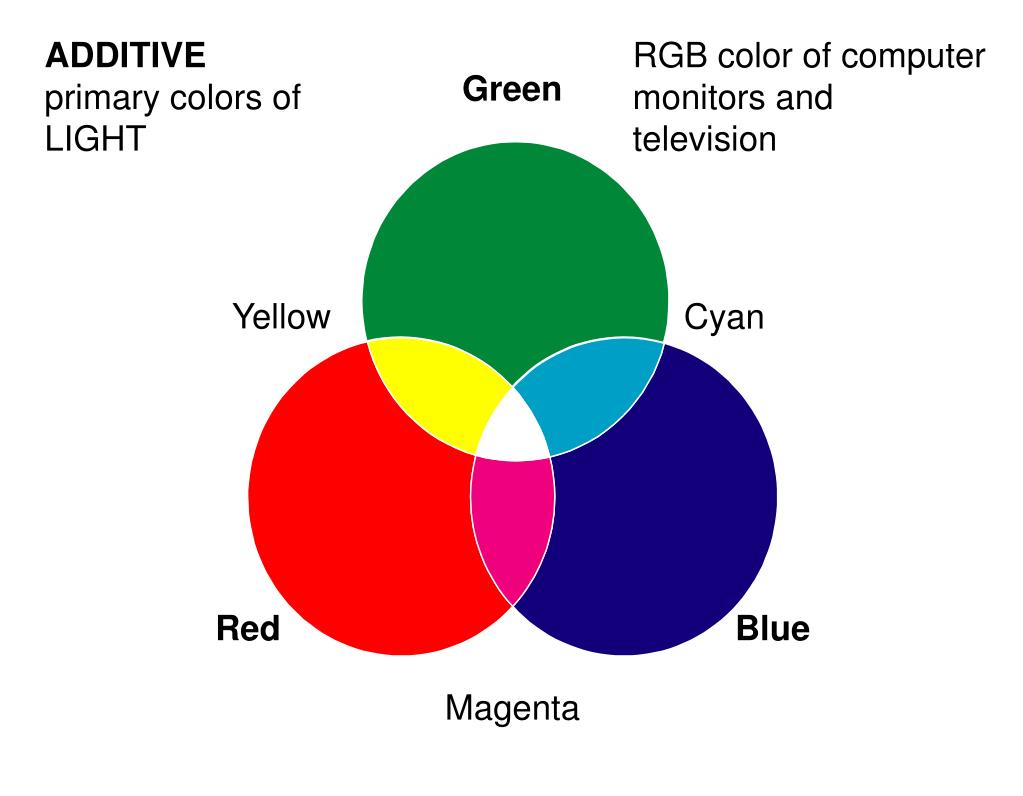 ADDITIVE
primary colors of LIGHT

RGB color of computer monitors and television

Green

Yellow

Cyan

Red

Blue

Magenta